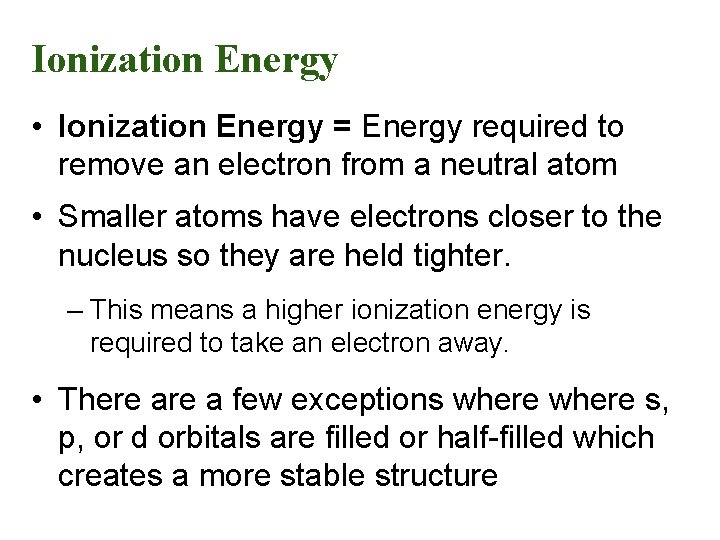 Ionization Energy

• Ionization Energy = Energy required to remove an electron from a neutral atom

• Smaller atoms have electrons closer to the nucleus so they are held tighter.

– This means a higher ionization energy is required to take an electron away.

• There are a few exceptions where where s, p, or d orbitals are filled or half-filled which creates a more stable structure